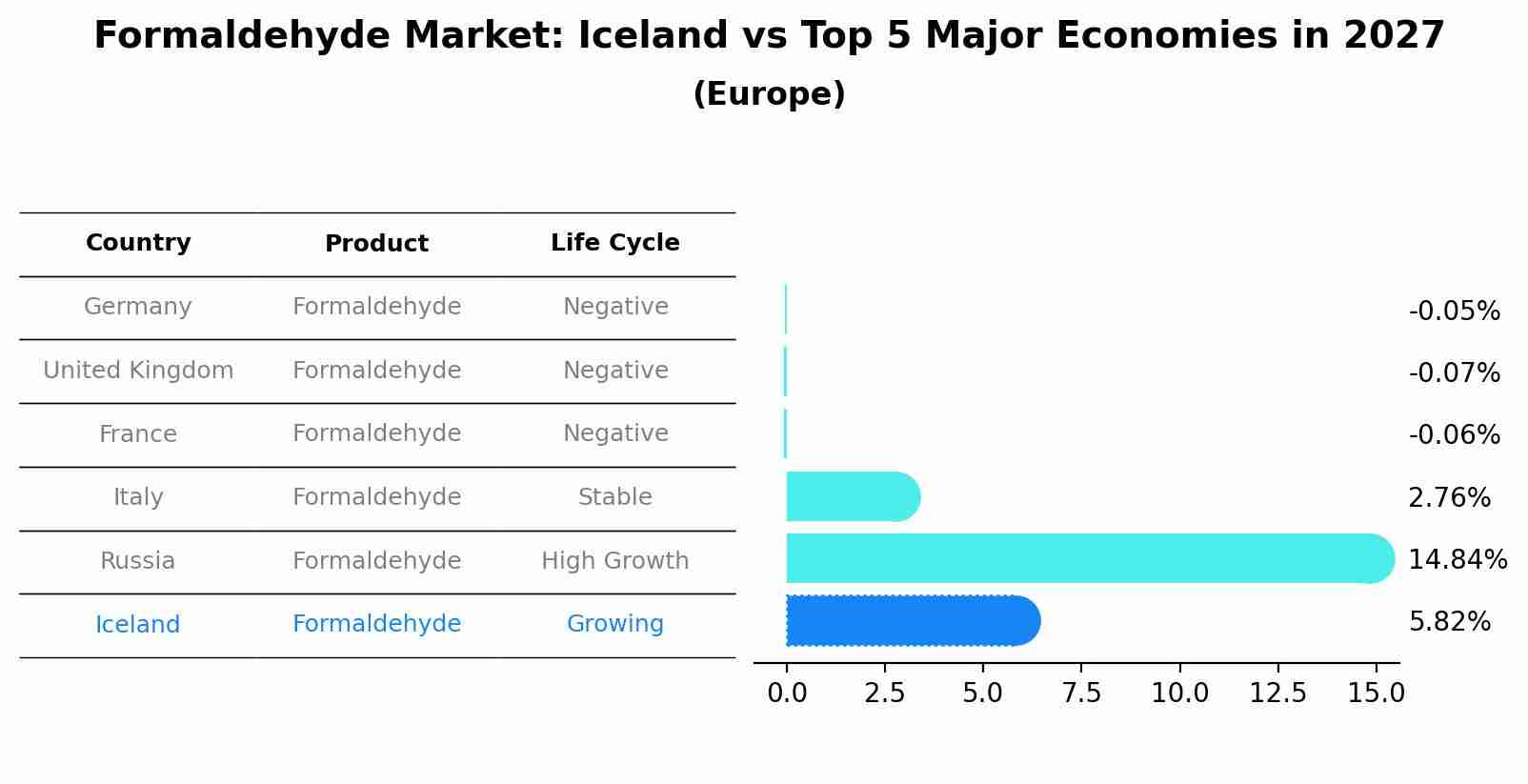 Formaldehyde Market: Iceland vs Top 5 Major Economies in 2027
(Europe)

| Country | Product | Life Cycle |
|---|---|---|
| Germany | Formaldehyde | Negative |
| United Kingdom | Formaldehyde | Negative |
| France | Formaldehyde | Negative |
| Italy | Formaldehyde | Stable |
| Russia | Formaldehyde | High Growth |
| Iceland | Formaldehyde | Growing |

-0.05%
-0.07%
-0.06%
2.76%
14.84%
5.82%

0.0 2.5 5.0 7.5 10.0 12.5 15.0